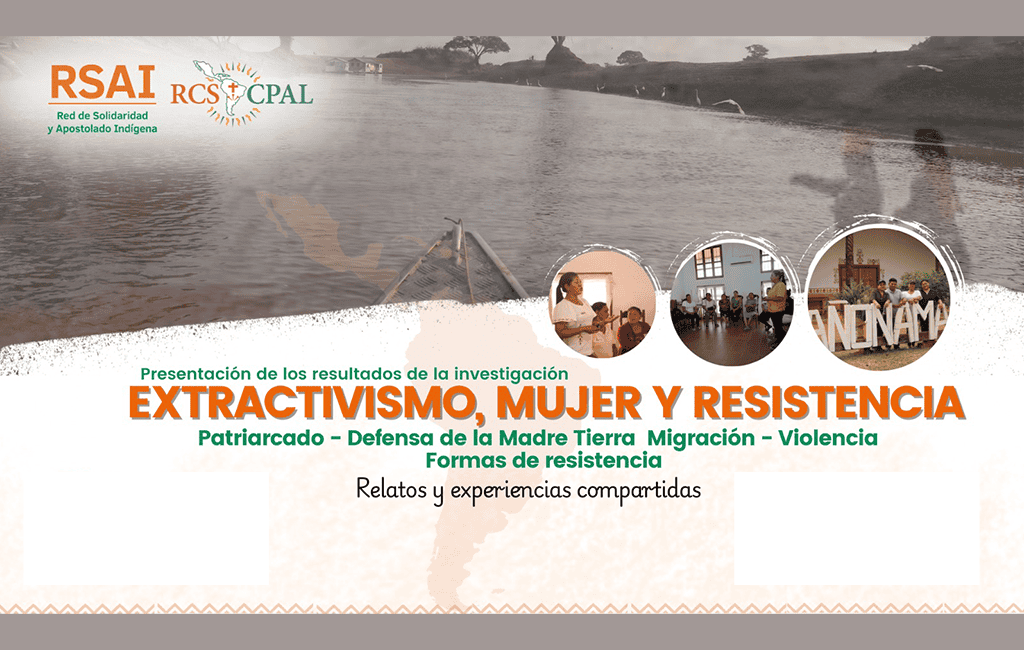 RSAI
Red de Solidaridad y Apostolado Indígena

RCS CPAL

ANONAMA

Presentación de los resultados de la investigación

EXTRACTIVISMO, MUJER Y RESISTENCIA

Patriarcado - Defensa de la Madre Tierra Migración - Violencia
Formas de resistencia

Relatos y experiencias compartidas